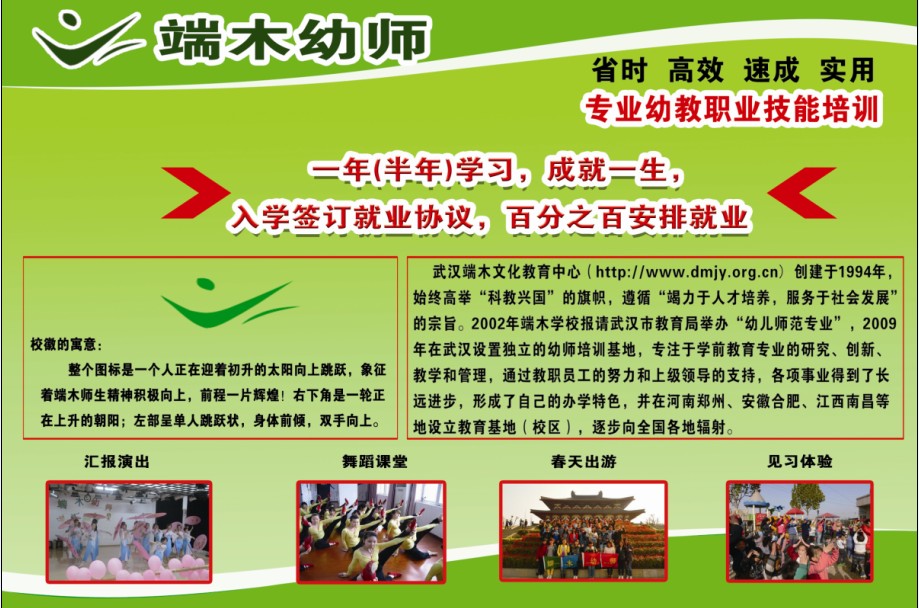 端木幼师

省时 高效 速成 实用

专业幼教职业技能培训

一年(半年)学习，成就一生，
入学签订就业协议，百分之百安排就业

校徽的寓意：
整个图标是一个人正在迎着初升的太阳向上跳跃，象征着端木师生精神积极向上，前程一片辉煌！右下角是一轮正在上升的朝阳；左部呈单人跳跃状，身体前倾，双手向上。

武汉端木文化教育中心（http://www.dmjy.org.cn）创建于1994年，始终高举“科教兴国”的旗帜，遵循“竭力于人才培养，服务于社会发展”的宗旨。2002年端木学校报请武汉市教育局举办“幼儿师范专业”，2009年在武汉设置独立的幼师培训基地，专注于学前教育专业的研究、创新、教学和管理，通过教职员工的努力和上级领导的支持，各项事业得到了长远进步，形成了自己的办学特色，并在河南郑州、安徽合肥、江西南昌等地设立教育基地（校区），逐步向全国各地辐射。

汇报演出

舞蹈课堂

春天出游

见习体验